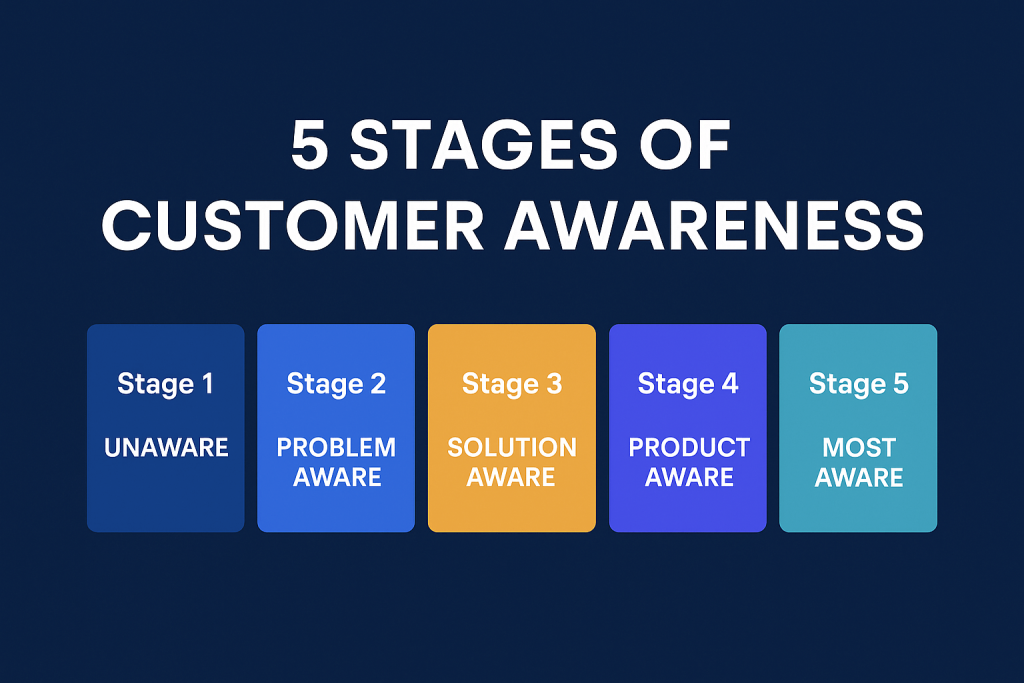 5 STAGES OF CUSTOMER AWARENESS

Stage 1

UNAWARE

Stage 2

PROBLEM AWARE

Stage 3

SOLUTION AWARE

Stage 4

PRODUCT AWARE

Stage 5

MOST AWARE